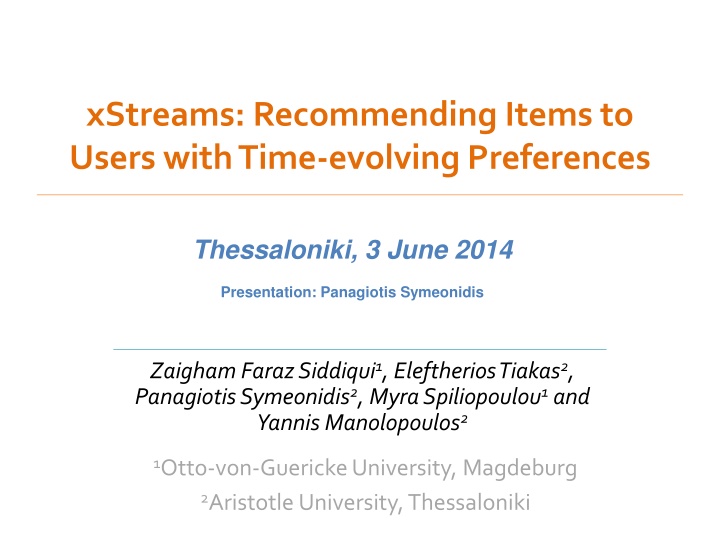 xStreams: Recommending Items to Users with Time-evolving Preferences

Thessaloniki, 3 June 2014

Presentation: Panagiotis Symeonidis

Zaigham Faraz Siddiqui$^1$, Eleftherios Tiakas$^2$, Panagiotis Symeonidis$^2$, Myra Spiliopoulou$^1$ and Yannis Manolopoulos$^2$

$^1$Otto-von-Guericke University, Magdeburg

$^2$Aristotle University, Thessaloniki